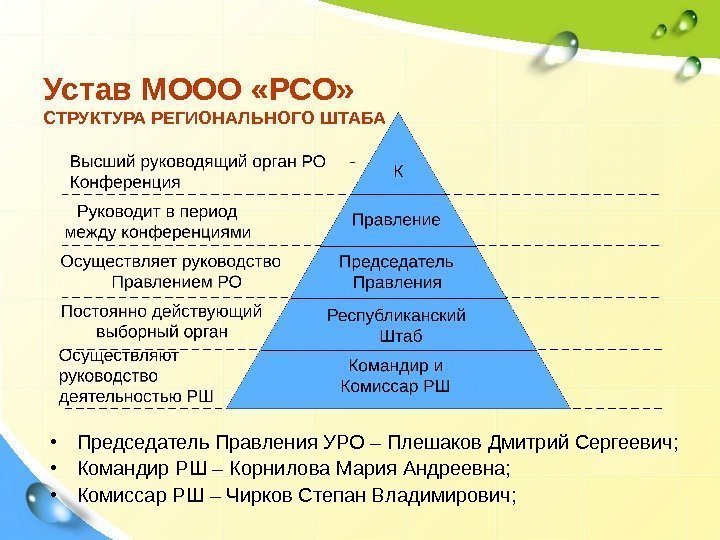 Устав МООО «РСО»
СТРУКТУРА РЕГИОНАЛЬНОГО ШТАБА

Высший руководящий орган РО - Конференция
К

Руководит в период между конференциями
Правление

Осуществляет руководство Правлением РО
Председатель Правления

Постоянно действующий выборный орган
Республиканский Штаб

Осуществляют руководство деятельностью РШ
Командир и Комиссар РШ

• Председатель Правления УРО – Плешаков Дмитрий Сергеевич;
• Командир РШ – Корнилова Мария Андреевна;
• Комиссар РШ – Чирков Степан Владимирович;